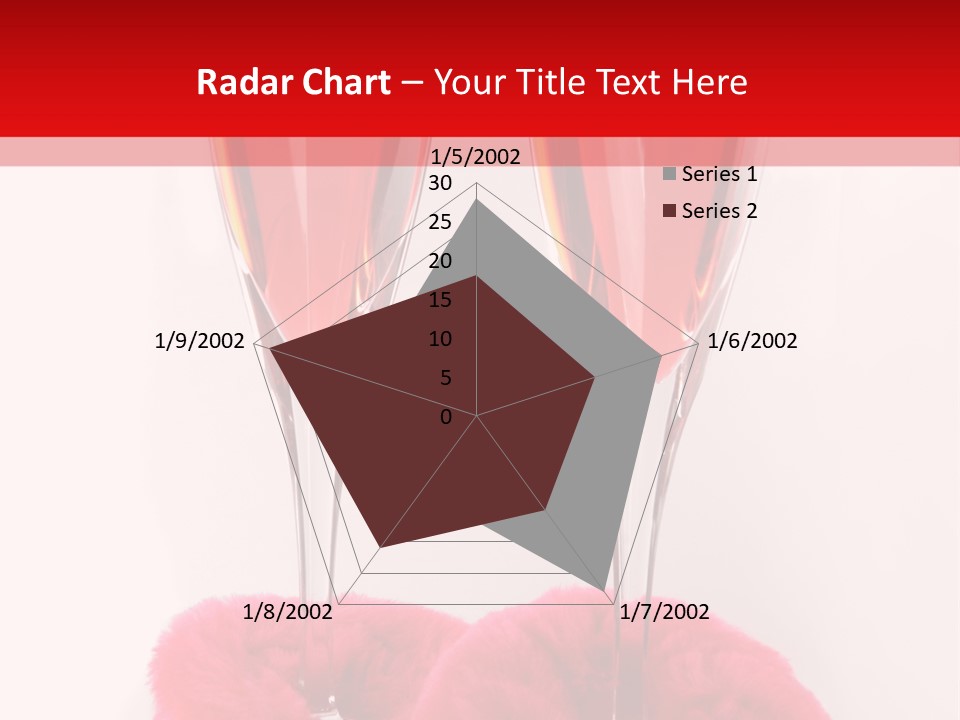 Radar Chart – Your Title Text Here

1/5/2002
30
25
20
15
10
5
0
1/6/2002
1/7/2002
1/8/2002
1/9/2002

Series 1
Series 2